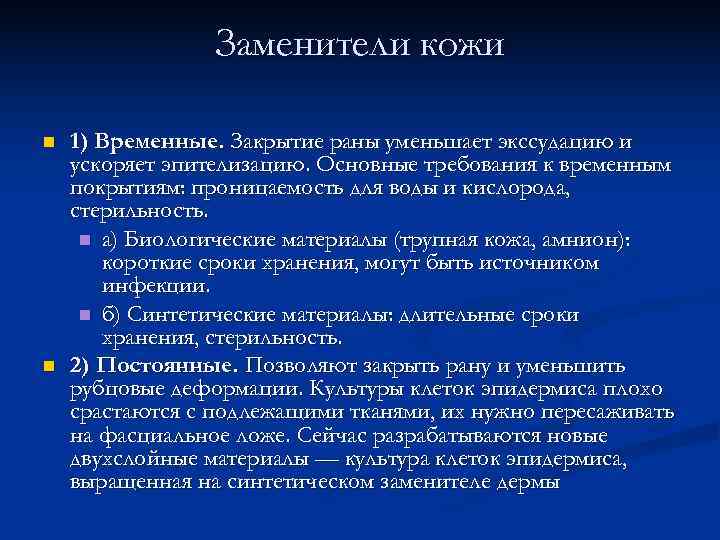 Заменители кожи

1) Временные. Закрытие раны уменьшает экссудацию и ускоряет эпителизацию. Основные требования к временным покрытиям: проницаемость для воды и кислорода, стерильность.

а) Биологические материалы (трупная кожа, амнион): короткие сроки хранения, могут быть источником инфекции.

б) Синтетические материалы: длительные сроки хранения, стерильность.

2) Постоянные. Позволяют закрыть рану и уменьшить рубцовые деформации. Культуры клеток эпидермиса плохо срастаются с подлежащими тканями, их нужно пересаживать на фасциальное ложе. Сейчас разрабатываются новые двухслойные материалы — культура клеток эпидермиса, выращенная на синтетическом заменителе дермы